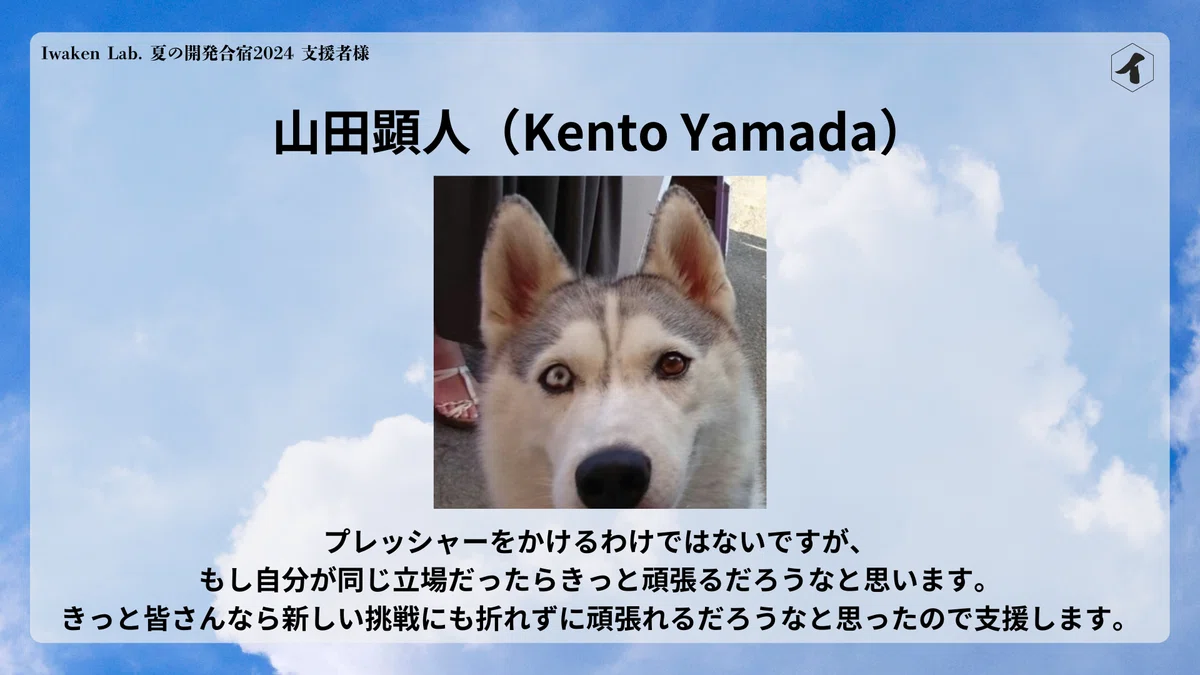 Iwaken Lab. 夏の開発合宿2024 支援者様

イ

山田顕人（Kento Yamada）

プレッシャーをかけるわけではないですが、
もし自分が同じ立場だったらきっと頑張るだろうなと思います。
きっと皆さんなら新しい挑戦にも折れずに頑張れるだろうなと思ったので支援します。